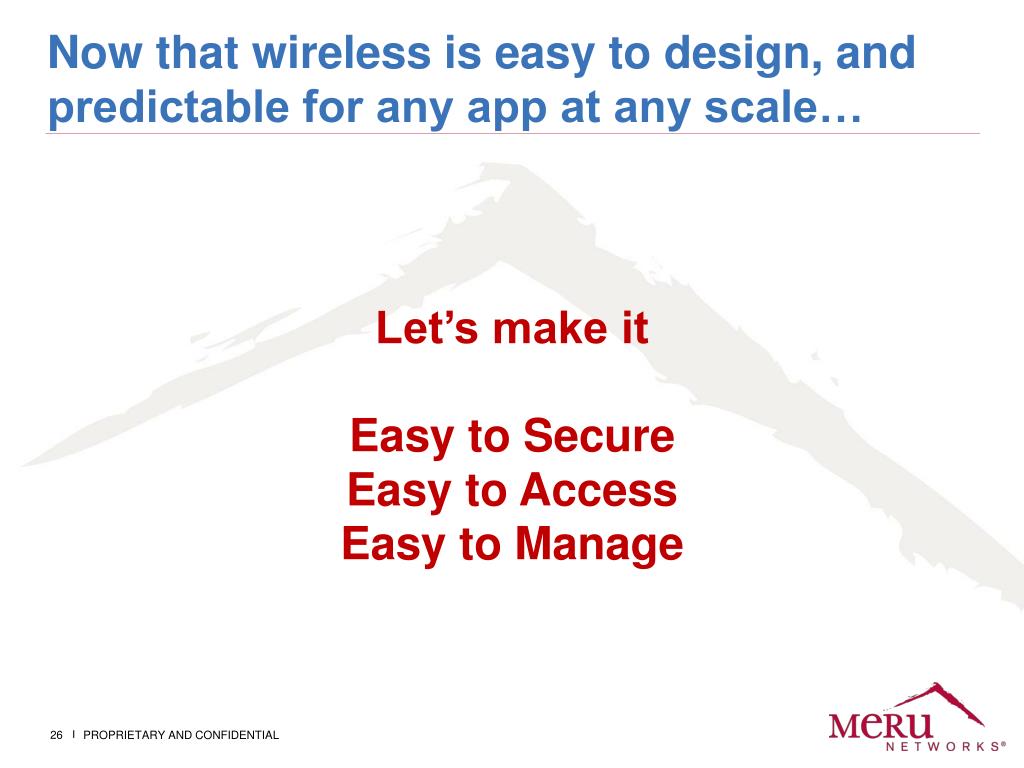 Now that wireless is easy to design, and predictable for any app at any scale…

Let's make it

Easy to Secure
Easy to Access
Easy to Manage

26 I PROPRIETARY AND CONFIDENTIAL

MERU NETWORKS®